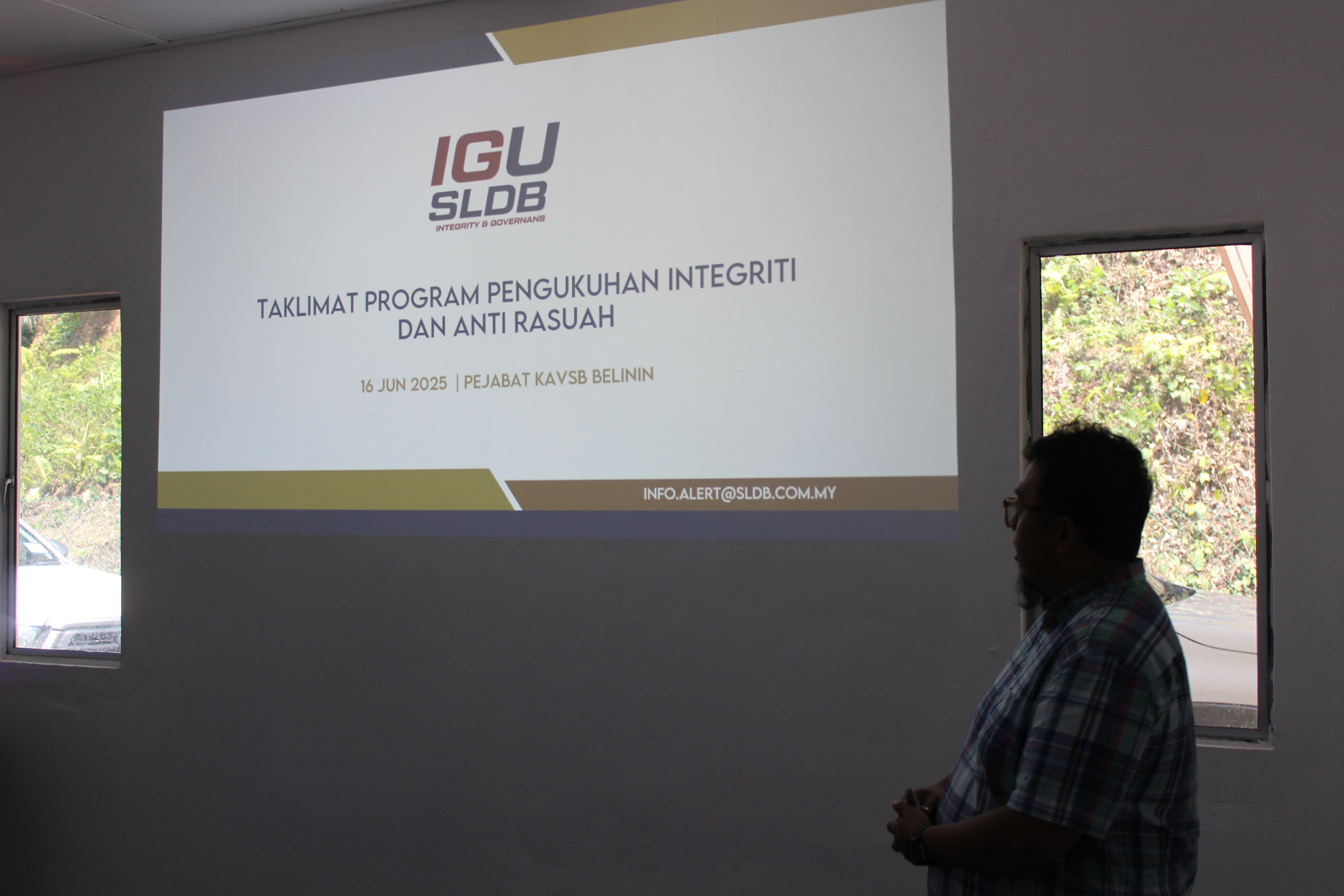 IGU
SLDB
INTEGRITY & GOVERNANS

TAKLIMAT PROGRAM PENGUKUHAN INTEGRITI DAN ANTI RASUAH

16 JUN 2025 | PEJABAT KAVSB BELININ

INFO.ALERT@SLDB.COM.MY